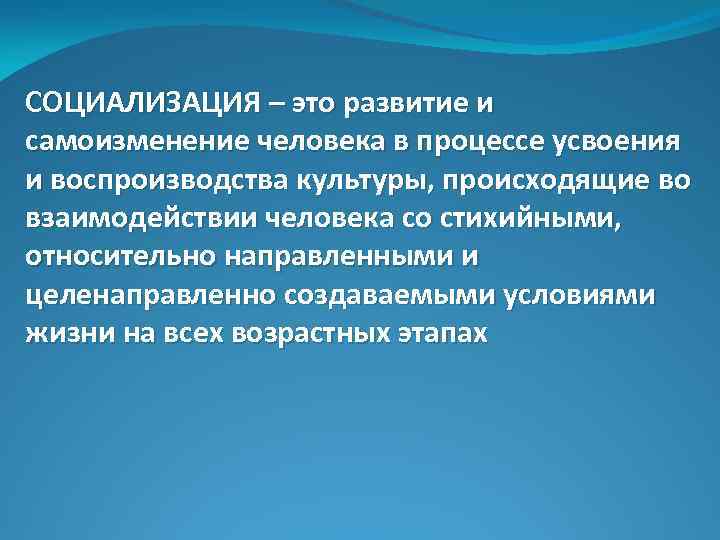 СОЦИАЛИЗАЦИЯ – это развитие и самоизменение человека в процессе усвоения и воспроизводства культуры, происходящие во взаимодействии человека со стихийными, относительно направленными и целенаправленно создаваемыми условиями жизни на всех возрастных этапах